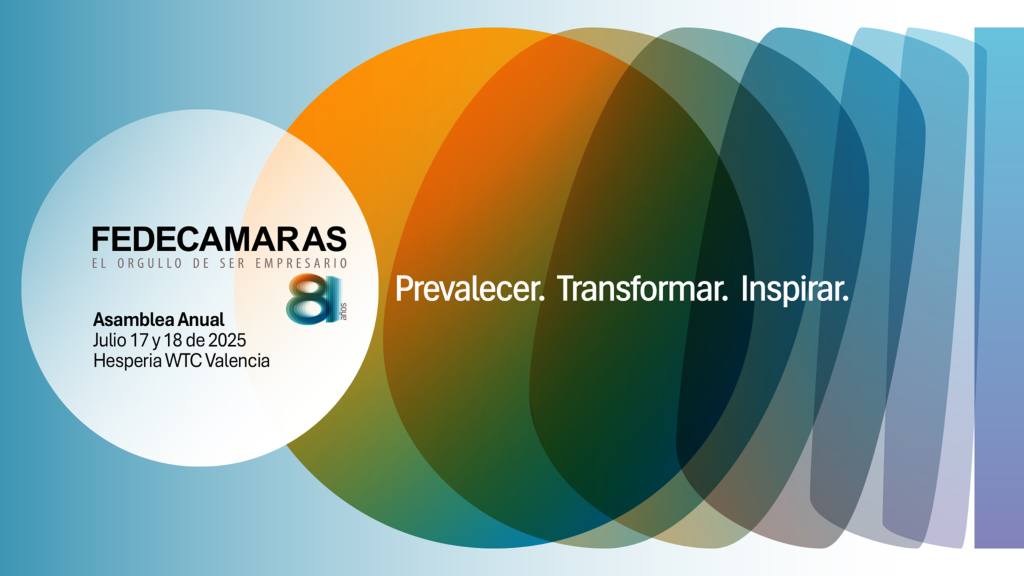 FEDECAMARAS
EL ORGULLO DE SER EMPRESARIO

81 años

Asamblea Anual
Julio 17 y 18 de 2025
Hesperia WTC Valencia

Prevalecer. Transformar. Inspirar.